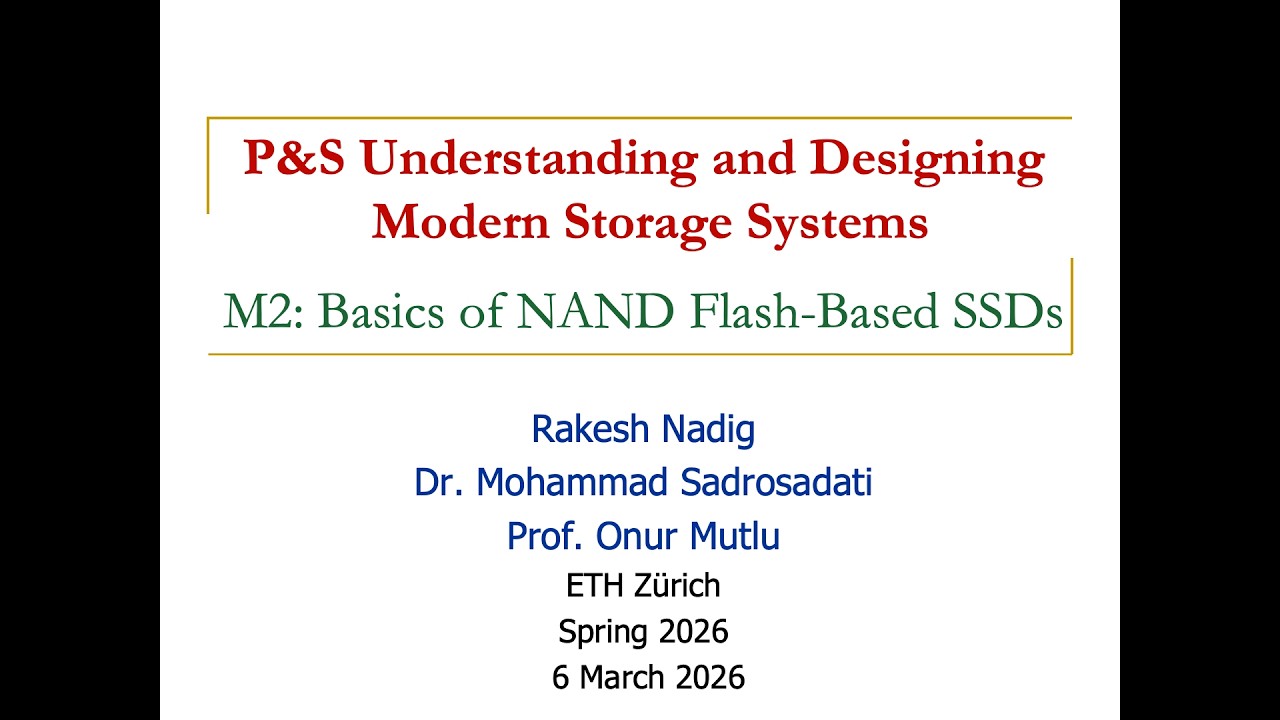 P&S Understanding and Designing Modern Storage Systems

M2: Basics of NAND Flash-Based SSDs

Rakesh Nadig
Dr. Mohammad Sadrosadati
Prof. Onur Mutlu
ETH Zürich
Spring 2026
6 March 2026